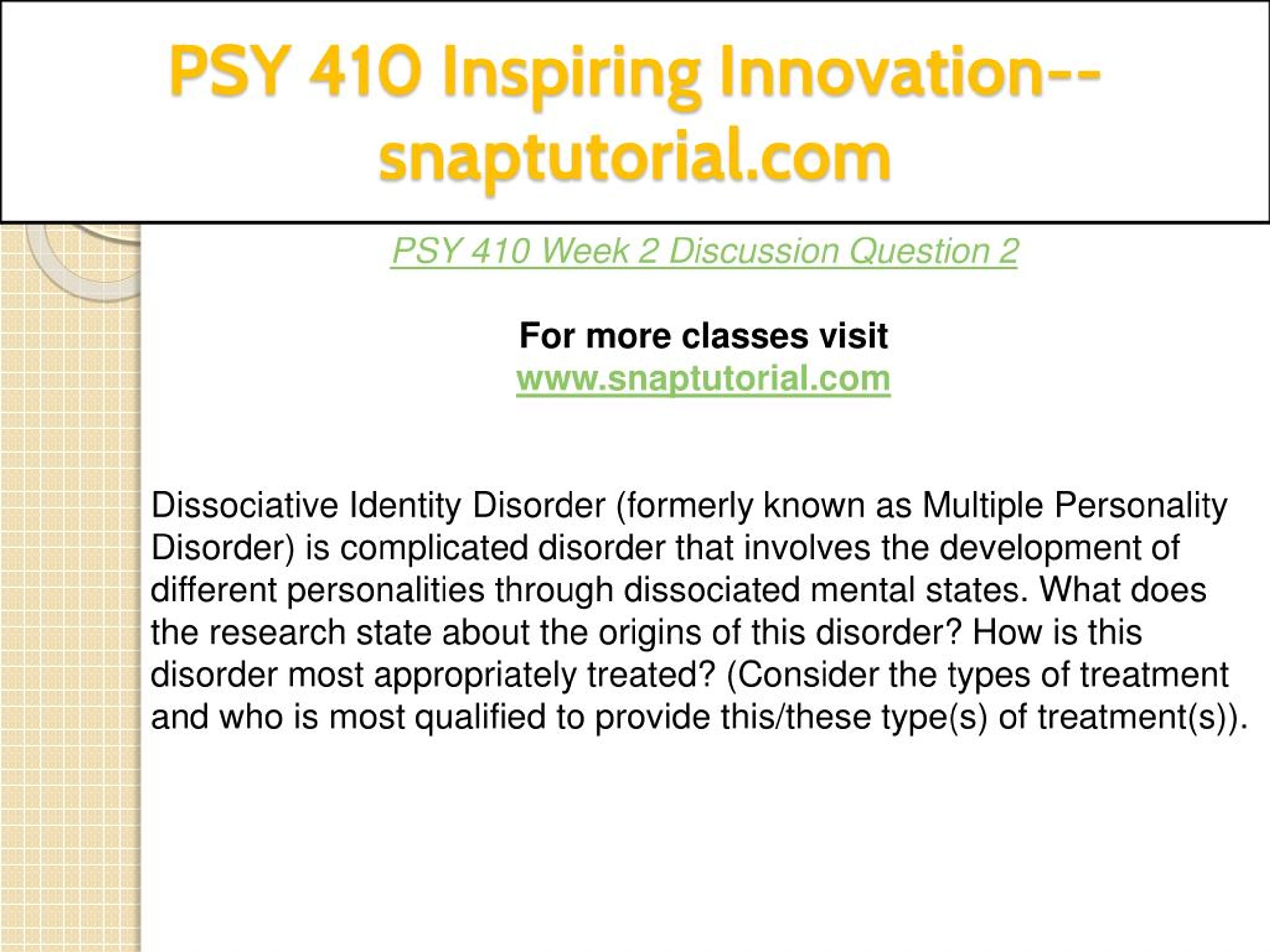 PSY 410 Inspiring Innovation--snaptutorial.com

PSY 410 Week 2 Discussion Question 2

For more classes visit
www.snaptutorial.com

Dissociative Identity Disorder (formerly known as Multiple Personality Disorder) is complicated disorder that involves the development of different personalities through dissociated mental states. What does the research state about the origins of this disorder? How is this disorder most appropriately treated? (Consider the types of treatment and who is most qualified to provide this/these type(s) of treatment(s)).